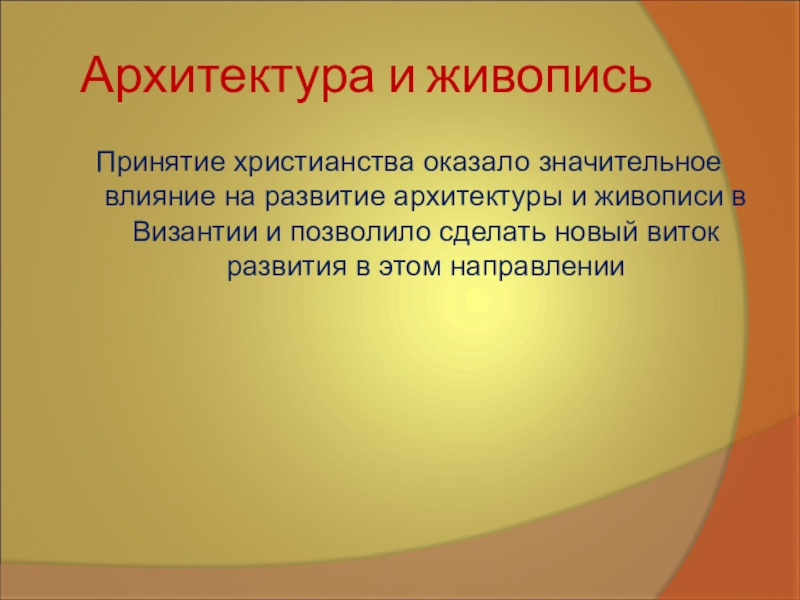 Архитектура и живопись

Принятие христианства оказало значительное влияние на развитие архитектуры и живописи в Византии и позволило сделать новый виток развития в этом направлении